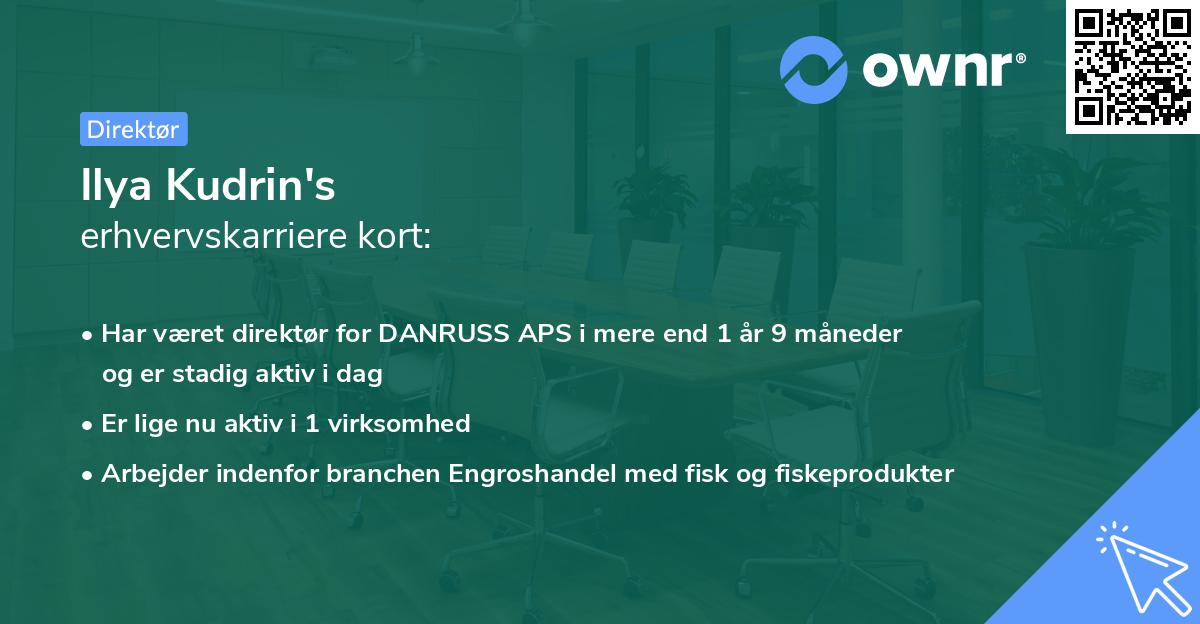 ownr®

Direktør

Ilya Kudrin's
erhvervskarriere kort:

• Har været direktør for DANRUSS APS i mere end 1 år 9 måneder og er stadig aktiv i dag
• Er lige nu aktiv i 1 virksomhed
• Arbejder indenfor branchen Engroshandel med fisk og fiskeprodukter